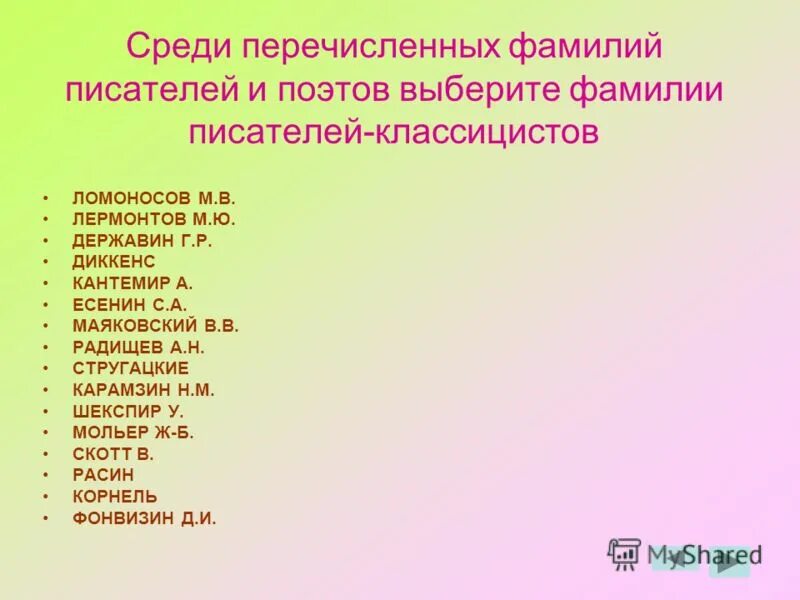 Среди перечисленных фамилий писателей и поэтов выберите фамилии писателей-классицистов

• ЛОМОНОСОВ М.В.
• ЛЕРМОНТОВ М.Ю.
• ДЕРЖАВИН Г.Р.
• ДИККЕНС
• КАНТЕМИР А.
• ЕСЕНИН С.А.
• МАЯКОВСКИЙ В.В.
• РАДИЩЕВ А.Н.
• СТРУГАЦКИЕ
• КАРАМЗИН Н.М.
• ШЕКСПИР У.
• МОЛЬЕР Ж-Б.
• СКОТТ В.
• РАСИН
• КОРНЕЛЬ
• ФОНВИЗИН Д.И.

MyShared